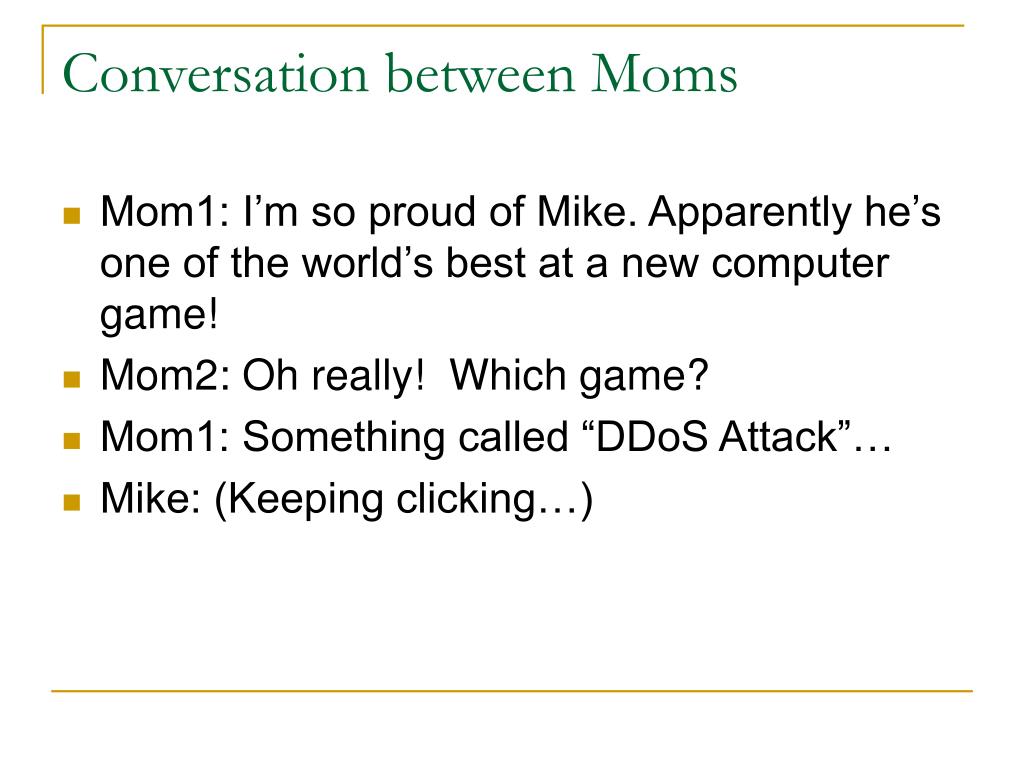 Conversation between Moms

- Mom1: I’m so proud of Mike. Apparently he’s one of the world’s best at a new computer game!
- Mom2: Oh really!  Which game?
- Mom1: Something called “DDoS Attack”…
- Mike: (Keeping clicking…)